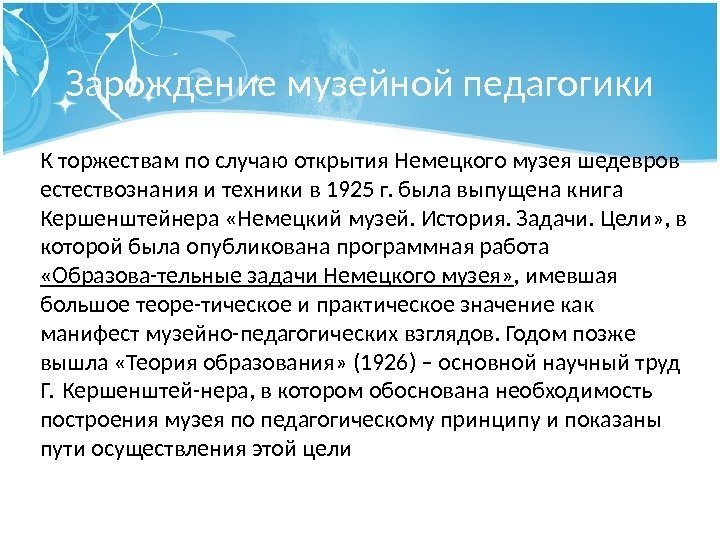 Зарождение музейной педагогики

К торжествам по случаю открытия Немецкого музея шедевров естествознания и техники в 1925 г. была выпущена книга Кершенштейнера «Немецкий музей. История. Задачи. Цели», в которой была опубликована программная работа «Образова-тельные задачи Немецкого музея», имевшая большое теоре-тическое и практическое значение как манифест музейно-педагогических взглядов. Годом позже вышла «Теория образования» (1926) – основной научный труд Г. Кершенштей-нера, в котором обоснована необходимость построения музея по педагогическому принципу и показаны пути осуществления этой цели